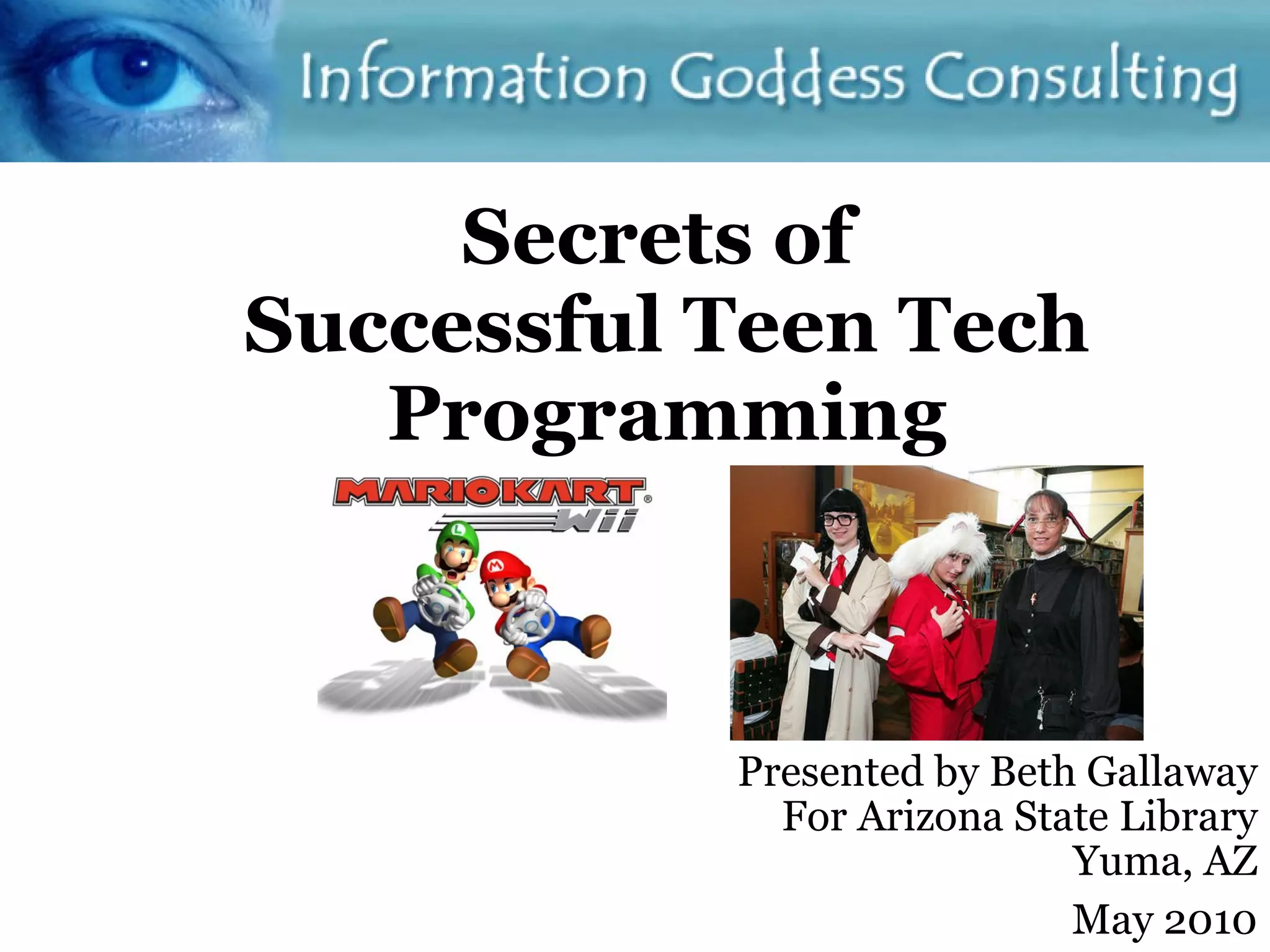 Information Goddess Consulting

Secrets of Successful Teen Tech Programming

MARIOKART®
Wii

Presented by Beth Gallaway
For Arizona State Library
Yuma, AZ

May 2010